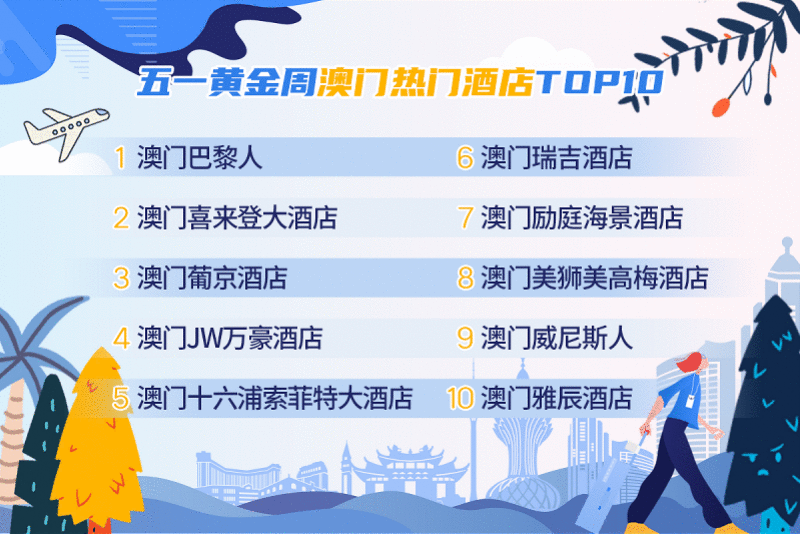 五一黄金周澳门热门酒店TOP10

1 澳门巴黎人

2 澳门喜来登大酒店

3 澳门葡京酒店

4 澳门JW万豪酒店

5 澳门十六浦索菲特大酒店

6 澳门瑞吉酒店

7 澳门励庭海景酒店

8 澳门美狮美高梅酒店

9 澳门威尼斯人

10 澳门雅辰酒店